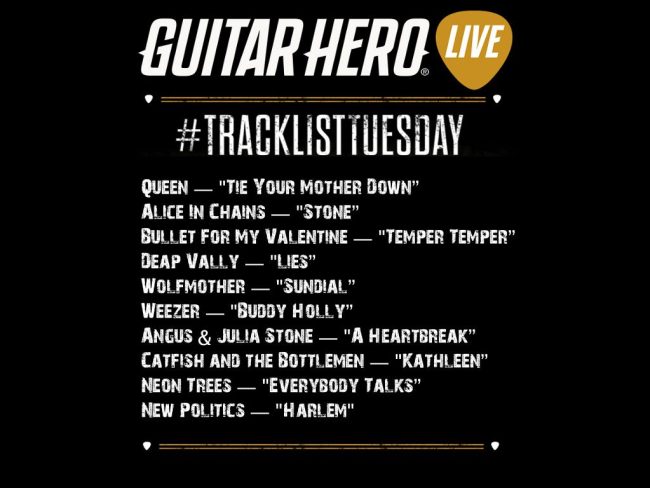 GUITAR HERO® LIVE

#TRACKLISTTUESDAY

QUEEN — "TIE YOUR MOTHER DOWN"
ALICE IN CHAINS — "STONE"
BULLET FOR MY VALENTINE — "TEMPER TEMPER"
DEAP VALLY — "LIES"
WOLFMOTHER — "SUNDIAL"
WEEZER — "BUDDY HOLLY"
ANGUS & JULIA STONE — "A HEARTBREAK"
CATFISH AND THE BOTTLEMEN — "KATHLEEN"
NEON TREES — "EVERYBODY TALKS"
NEW POLITICS — "HARLEM"